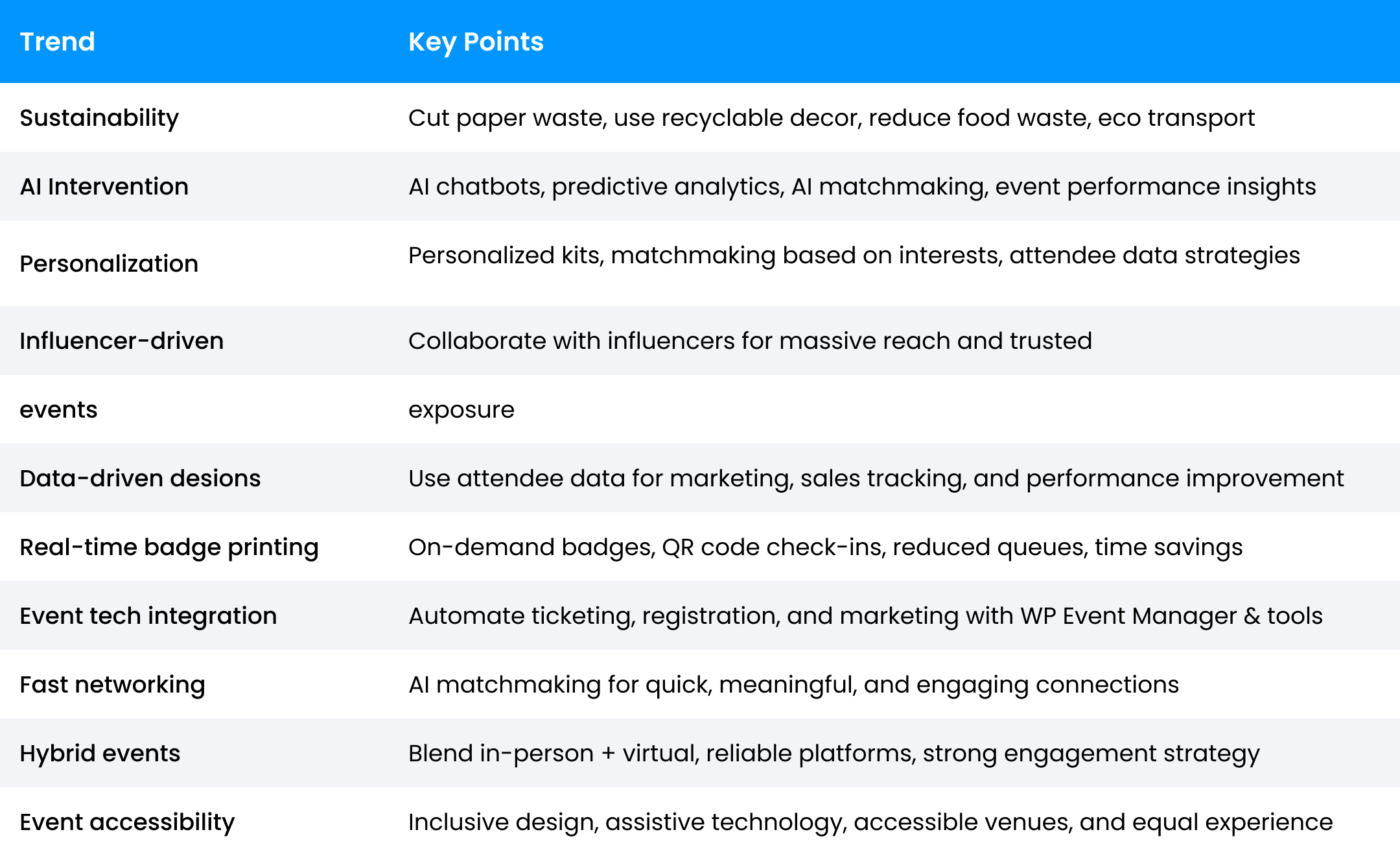 | Trend | Key Points |
|---|---|
| Sustainability | Cut paper waste, use recyclable decor, reduce food waste, eco transport |
| AI Intervention | AI chatbots, predictive analytics, AI matchmaking, event performance insights |
| Personalization | Personalized kits, matchmaking based on interests, attendee data strategies |
| Influencer-driven | Collaborate with influencers for massive reach and trusted |
| events | exposure |
| Data-driven desions | Use attendee data for marketing, sales tracking, and performance improvement |
| Real-time badge printing | On-demand badges, QR code check-ins, reduced queues, time savings |
| Event tech integration | Automate ticketing, registration, and marketing with WP Event Manager & tools |
| Fast networking | AI matchmaking for quick, meaningful, and engaging connections |
| Hybrid events | Blend in-person + virtual, reliable platforms, strong engagement strategy |
| Event accessibility | Inclusive design, assistive technology, accessible venues, and equal experience |